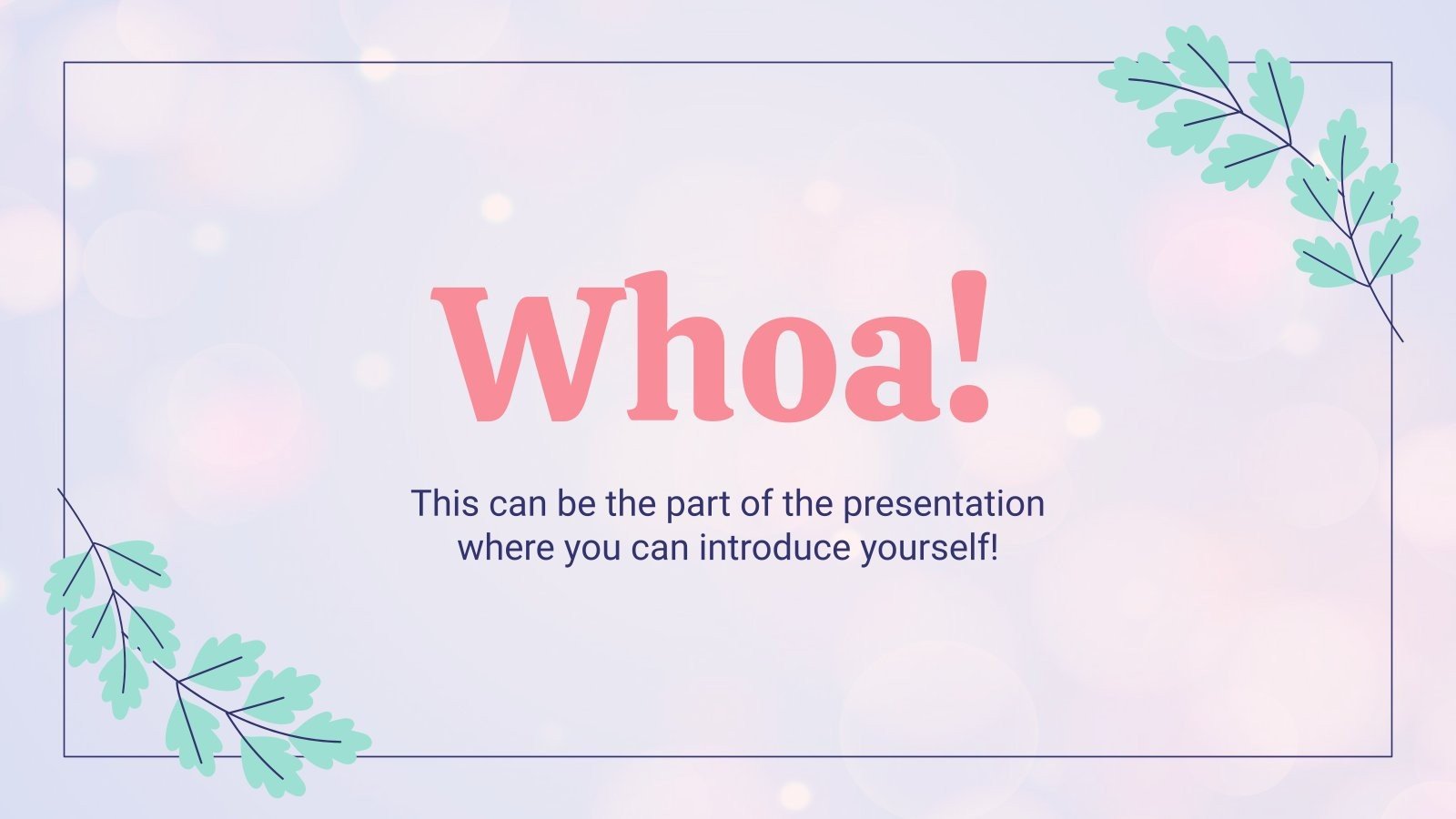 Whoa!

This can be the part of the presentation where you can introduce yourself!